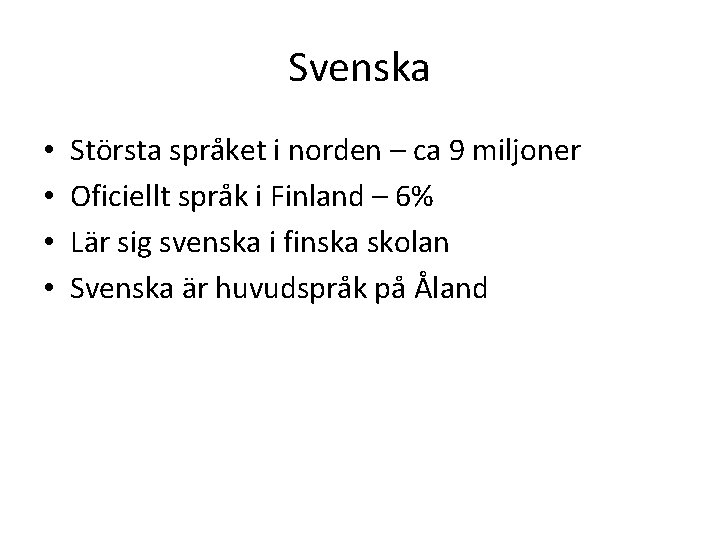 Svenska

• Största språket i norden – ca 9 miljoner
• Oficiellt språk i Finland – 6%
• Lär sig svenska i finska skolan
• Svenska är huvudspråk på Åland